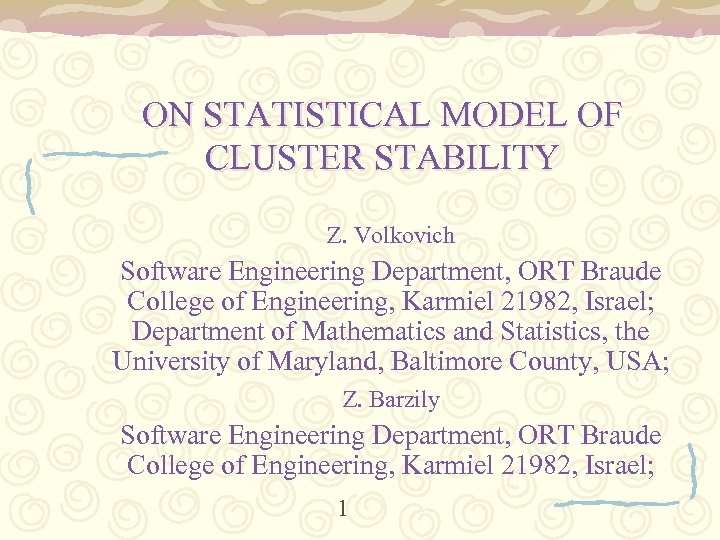 ON STATISTICAL MODEL OF CLUSTER STABILITY

Z. Volkovich

Software Engineering Department, ORT Braude College of Engineering, Karmiel 21982, Israel; Department of Mathematics and Statistics, the University of Maryland, Baltimore County, USA;

Z. Barzily

Software Engineering Department, ORT Braude College of Engineering, Karmiel 21982, Israel;

1